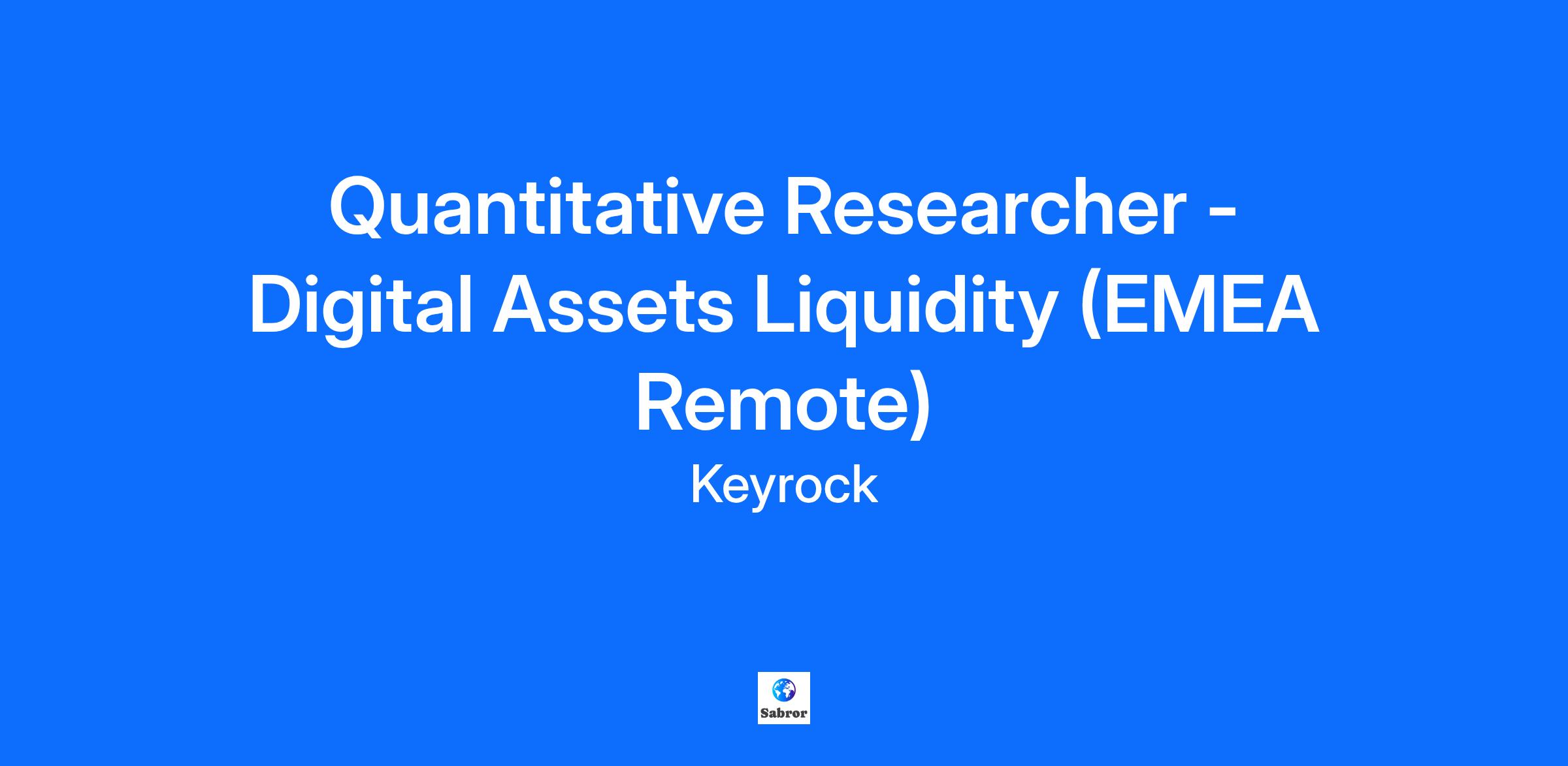 Quantitative Researcher - Digital Assets Liquidity (EMEA Remote)

Keyrock

Sabror